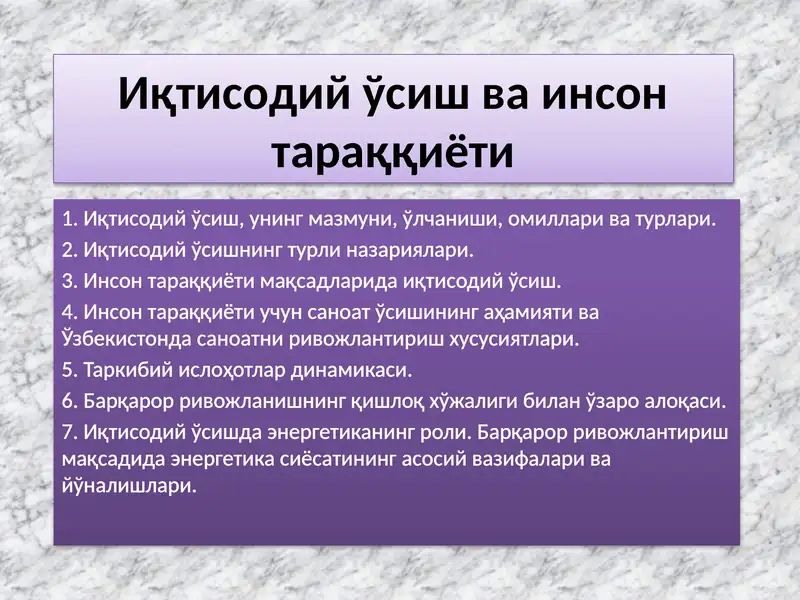 Иқтисодий ўсиш ва инсон тараққиёти

1. Иқтисодий ўсиш, унинг мазмуни, ўлчаниши, омиллари ва турлари.
2. Иқтисодий ўсишнинг турли назариялари.
3. Инсон тараққиёти мақсадларида иқтисодий ўсиш.
4. Инсон тараққиёти учун саноат ўсишининг аҳамияти ва Ўзбекистонда саноатни ривожлантириш хусусиятлари.
5. Таркибий ислоҳотлар динамикаси.
6. Барқарор ривожланишнинг қишлоқ хўжалиги билан ўзаро алоқаси.
7. Иқтисодий ўсишда энергетиканинг роли. Барқарор ривожлантириш мақсадида энергетика сиёсатининг асосий вазифалари ва йўналишлари.